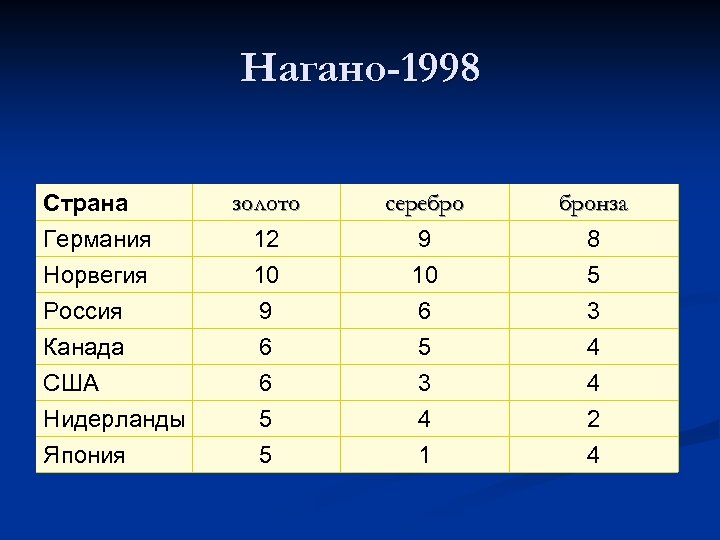 Нагано-1998

| Страна | золото | серебро | бронза |
|---|---|---|---|
| Германия | 12 | 9 | 8 |
| Норвегия | 10 | 10 | 5 |
| Россия | 9 | 6 | 3 |
| Канада | 6 | 5 | 4 |
| США | 6 | 3 | 4 |
| Нидерланды | 5 | 4 | 2 |
| Япония | 5 | 1 | 4 |